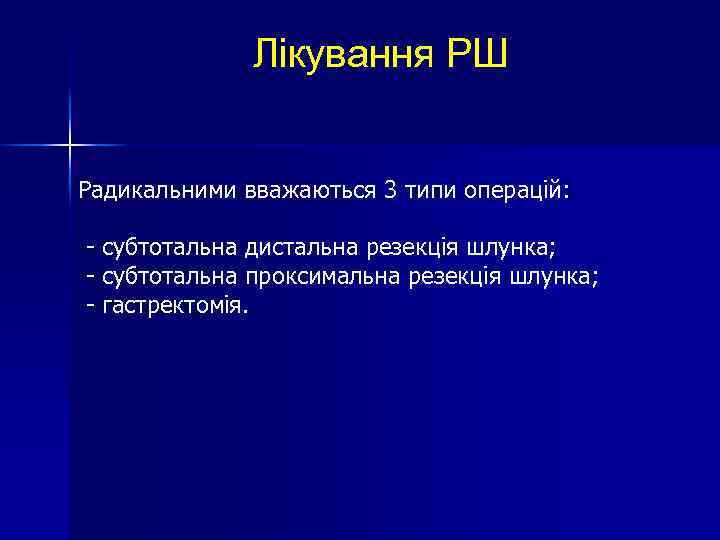 Лікування РШ

Радикальними вважаються 3 типи операцій:

- субтотальна дистальна резекція шлунка;
- субтотальна проксимальна резекція шлунка;
- гастректомія.